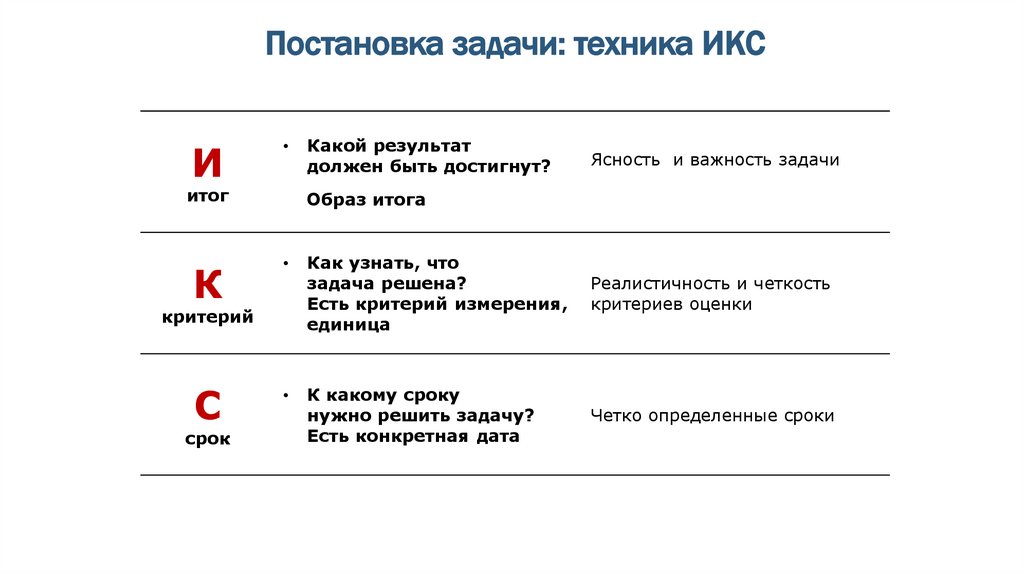 Постановка задачи: техника ИКС

| | | |
|---|---|---|
| И итог | • Какой результат должен быть достигнут? Образ итога | Ясность и важность задачи |
| К критерий | • Как узнать, что задача решена? Есть критерий измерения, единица | Реалистичность и четкость критериев оценки |
| С срок | • К какому сроку нужно решить задачу? Есть конкретная дата | Четко определенные сроки |